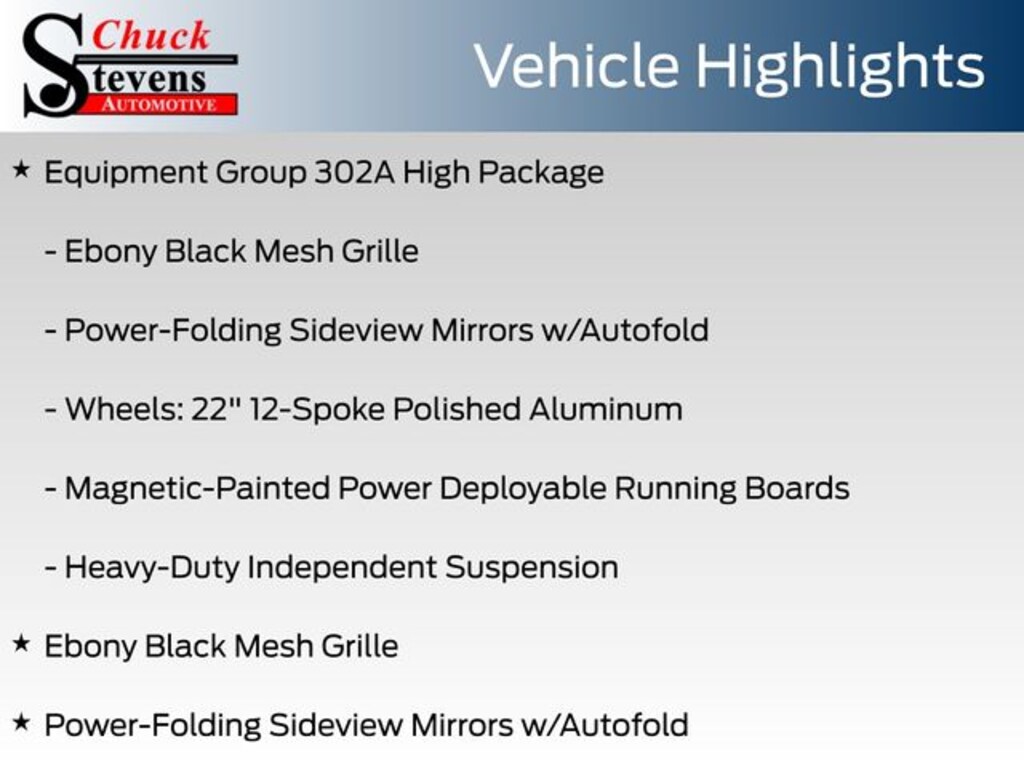 Chuck Stevens AUTOMOTIVE

Vehicle Highlights

★ Equipment Group 302A High Package

- Ebony Black Mesh Grille

- Power-Folding Sideview Mirrors w/Autofold

- Wheels: 22" 12-Spoke Polished Aluminum

- Magnetic-Painted Power Deployable Running Boards

- Heavy-Duty Independent Suspension

★ Ebony Black Mesh Grille

★ Power-Folding Sideview Mirrors w/Autofold